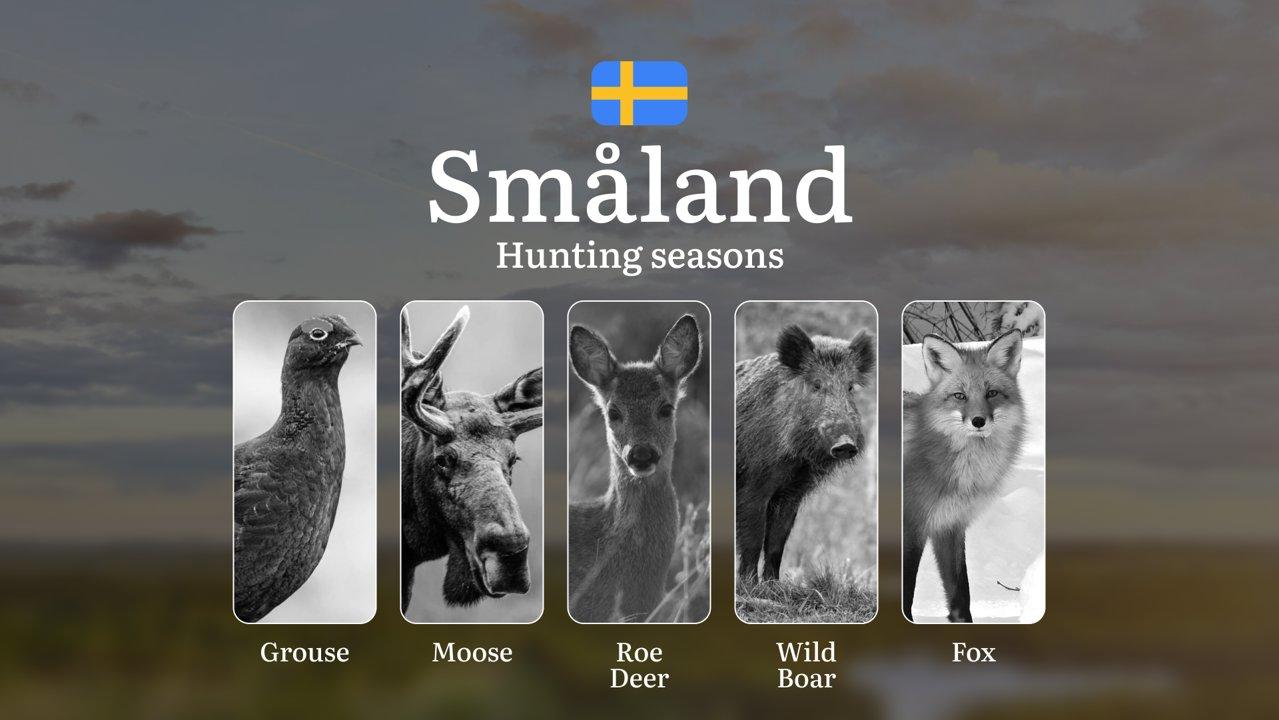 Småland
Hunting seasons

Grouse

Moose

Roe Deer

Wild Boar

Fox